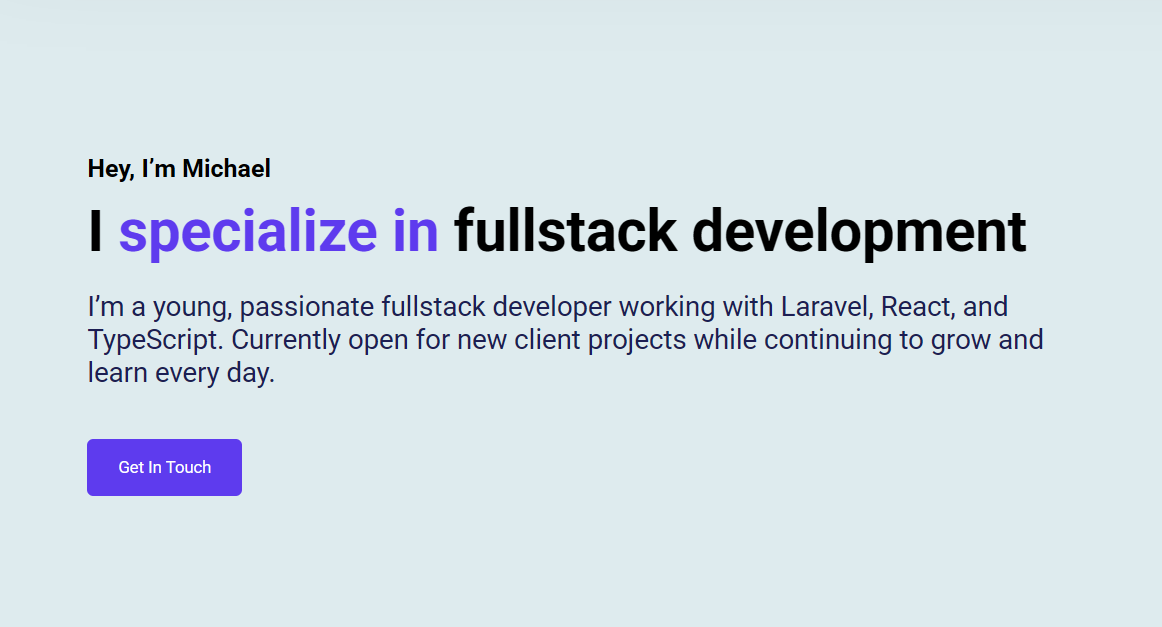 Hey, I’m Michael

I specialize in fullstack development

I’m a young, passionate fullstack developer working with Laravel, React, and TypeScript. Currently open for new client projects while continuing to grow and learn every day.

Get In Touch